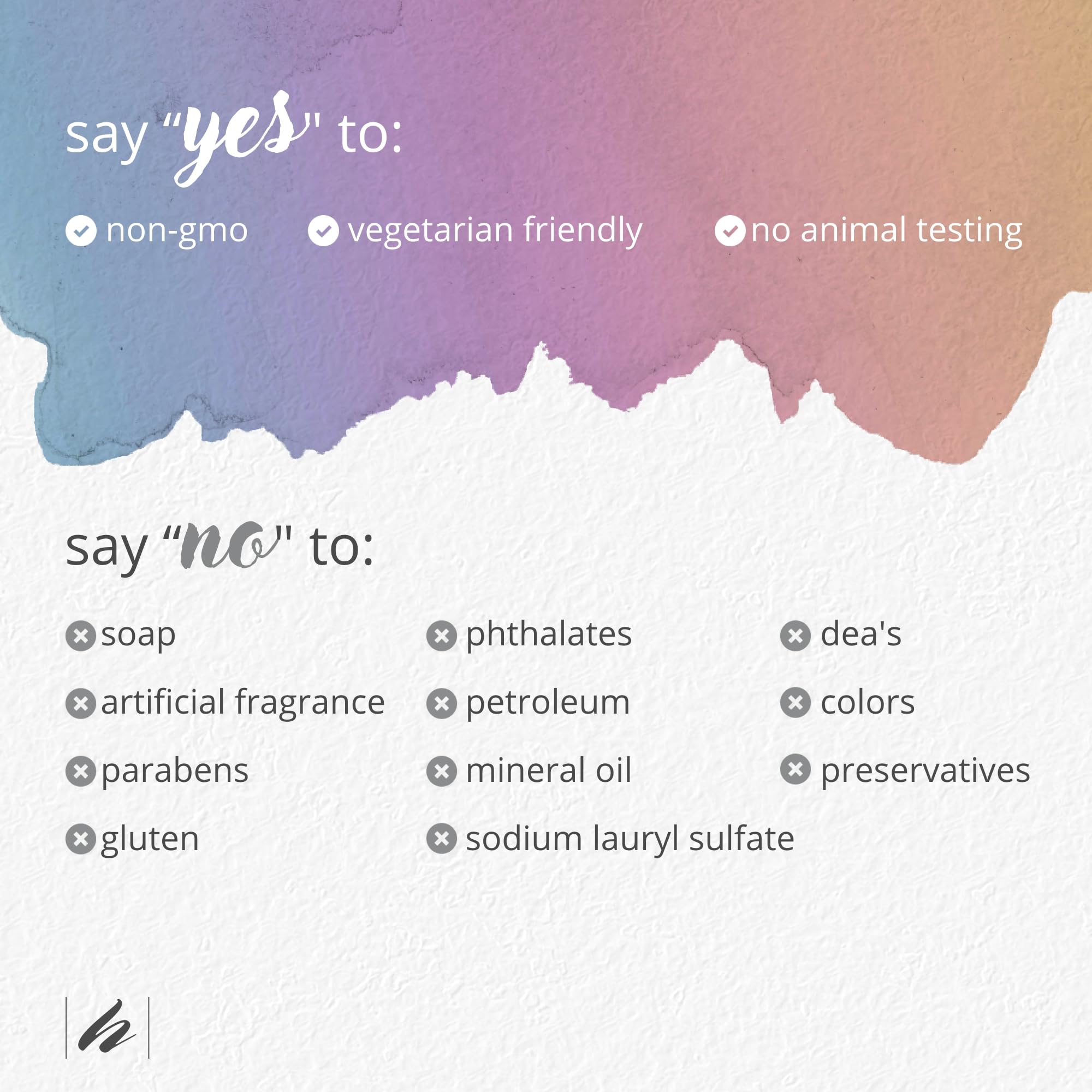 say “yes" to:

non-gmo vegetarian friendly no animal testing

say “no" to:

soap
artificial fragrance
parabens
gluten

phthalates
petroleum
mineral oil
sodium lauryl sulfate

dea's
colors
preservatives

h